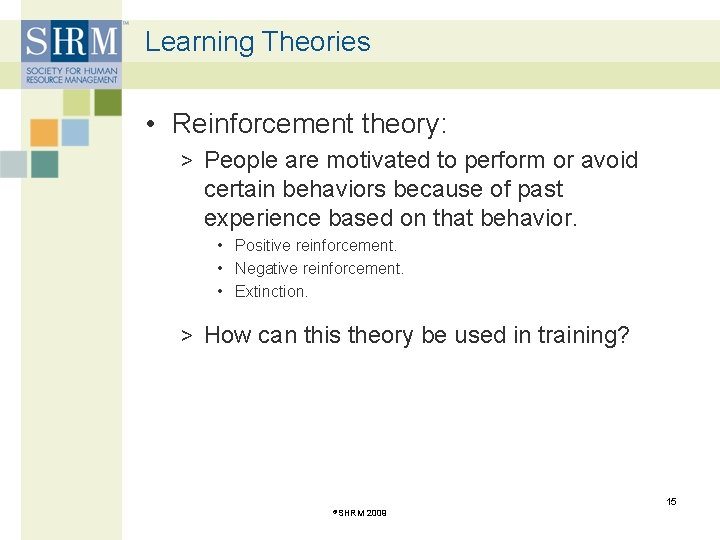 SHRM™
SOCIETY FOR HUMAN RESOURCE MANAGEMENT

Learning Theories

• Reinforcement theory:
> People are motivated to perform or avoid certain behaviors because of past experience based on that behavior.
• Positive reinforcement.
• Negative reinforcement.
• Extinction.
> How can this theory be used in training?

15

©SHRM 2009